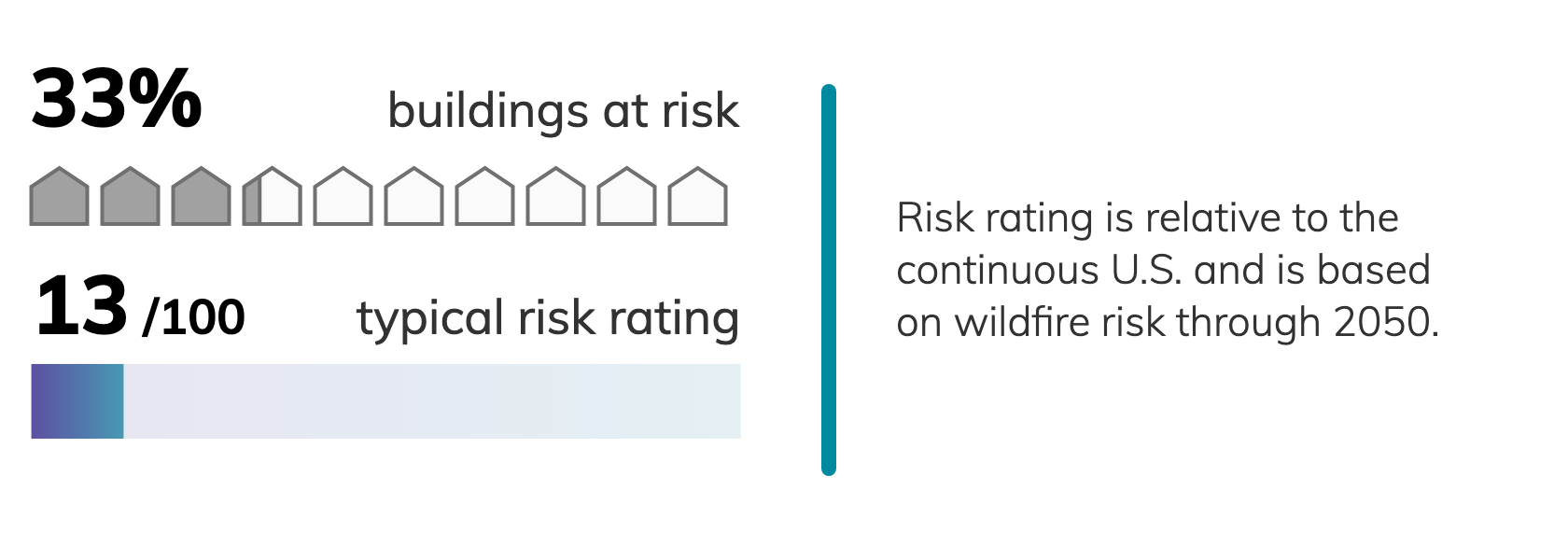 33% buildings at risk

13 /100 typical risk rating

Risk rating is relative to the continuous U.S. and is based on wildfire risk through 2050.